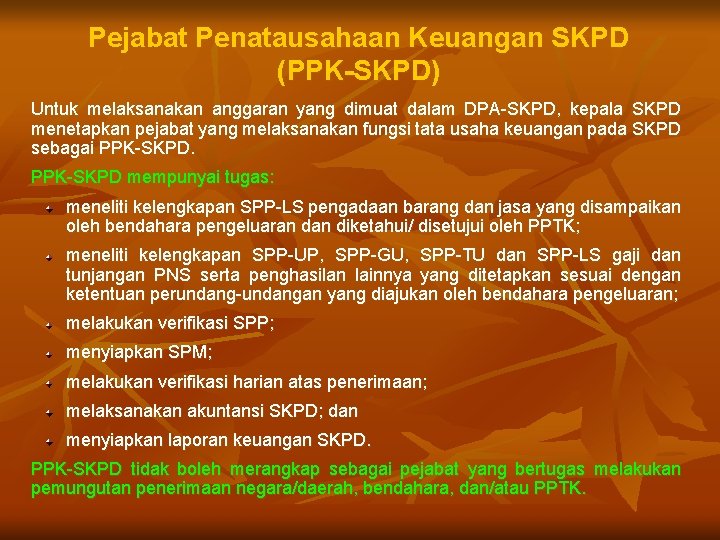 Pejabat Penatausahaan Keuangan SKPD (PPK-SKPD)

Untuk melaksanakan anggaran yang dimuat dalam DPA-SKPD, kepala SKPD menetapkan pejabat yang melaksanakan fungsi tata usaha keuangan pada SKPD sebagai PPK-SKPD.

PPK-SKPD mempunyai tugas:

meneliti kelengkapan SPP-LS pengadaan barang dan jasa yang disampaikan oleh bendahara pengeluaran dan diketahui/ disetujui oleh PPTK;

meneliti kelengkapan SPP-UP, SPP-GU, SPP-TU dan SPP-LS gaji dan tunjangan PNS serta penghasilan lainnya yang ditetapkan sesuai dengan ketentuan perundang-undangan yang diajukan oleh bendahara pengeluaran;

melakukan verifikasi SPP;

menyiapkan SPM;

melakukan verifikasi harian atas penerimaan;

melaksanakan akuntansi SKPD; dan

menyiapkan laporan keuangan SKPD.

PPK-SKPD tidak boleh merangkap sebagai pejabat yang bertugas melakukan pemungutan penerimaan negara/daerah, bendahara, dan/atau PPTK.